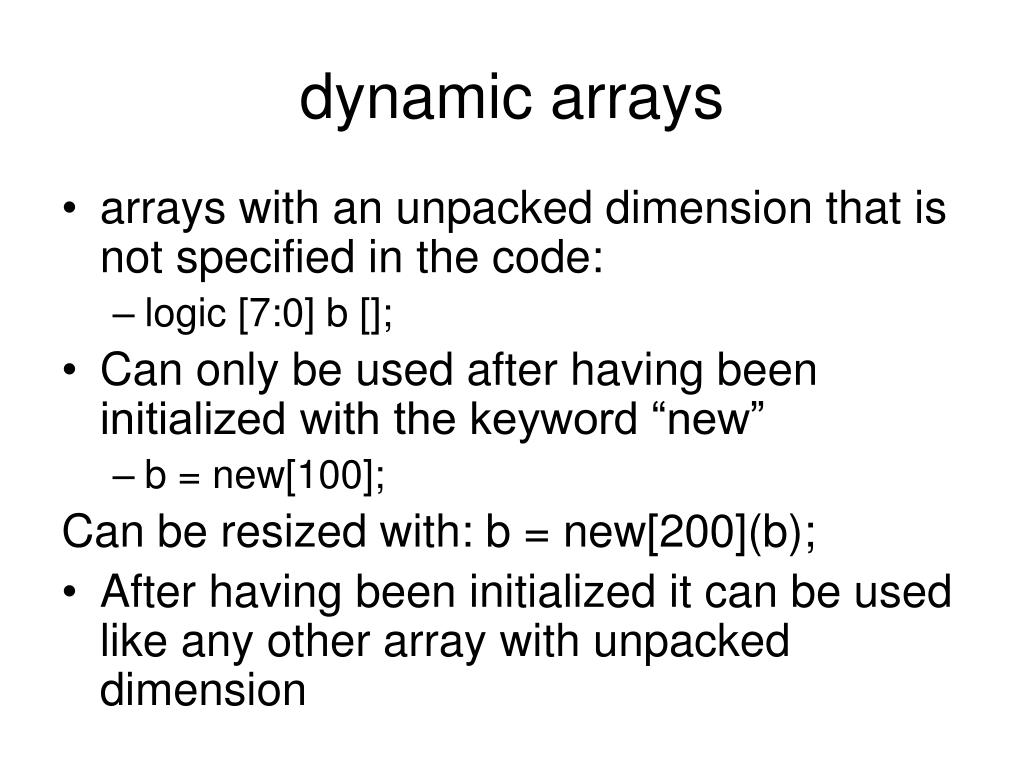 dynamic arrays

• arrays with an unpacked dimension that is not specified in the code:
– logic [7:0] b [];
• Can only be used after having been initialized with the keyword “new”
– b = new[100];
Can be resized with: b = new[200](b);
• After having been initialized it can be used like any other array with unpacked dimension